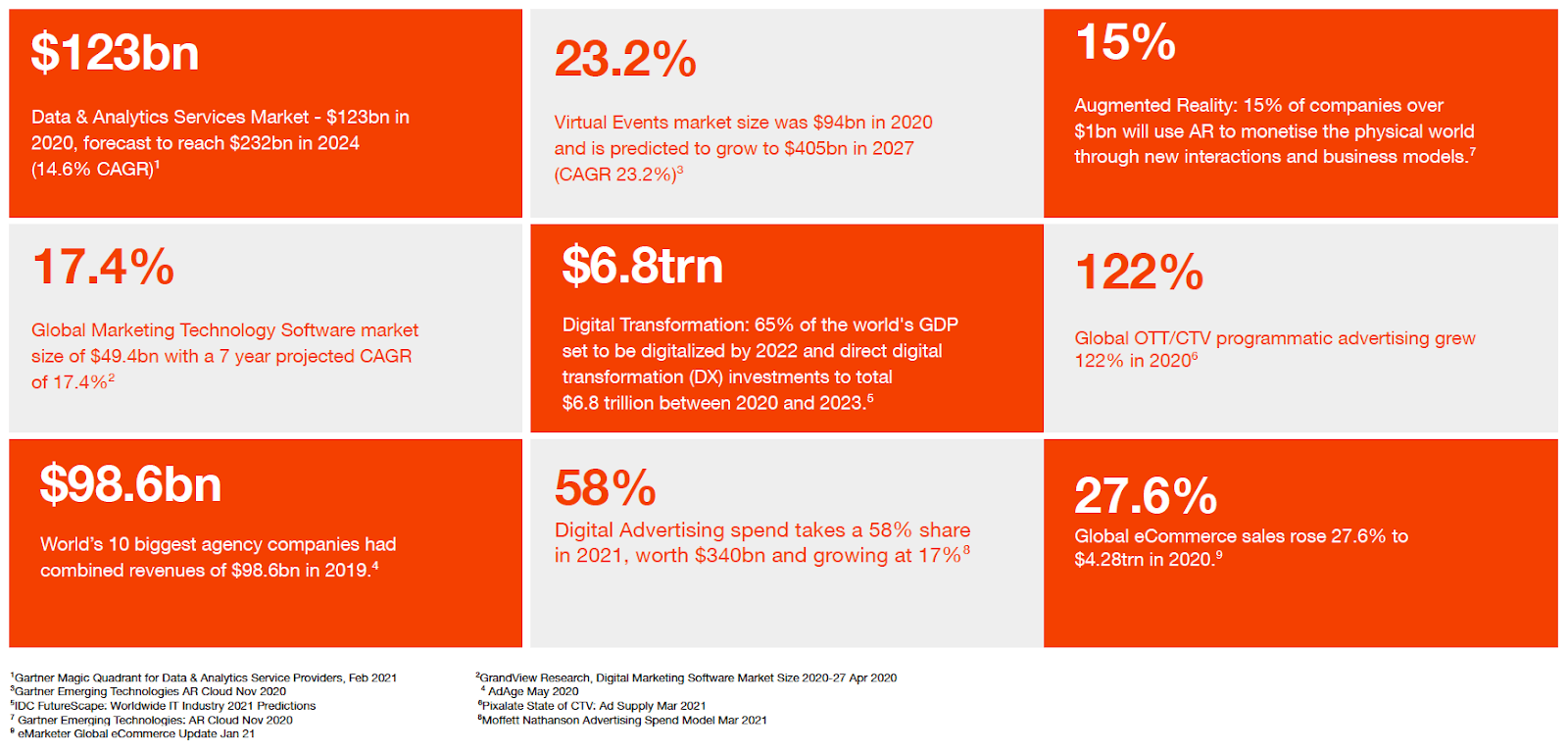 $123bn

Data & Analytics Services Market - $123bn in 2020, forecast to reach $232bn in 2024 (14.6% CAGR)$^{1}$

23.2%

Virtual Events market size was $94bn in 2020 and is predicted to grow to $405bn in 2027 (CAGR 23.2%)$^{3}$

15%

Augmented Reality: 15% of companies over $1bn will use AR to monetise the physical world through new interactions and business models.$^{7}$

17.4%

Global Marketing Technology Software market size of $49.4bn with a 7 year projected CAGR of 17.4%$^{2}$

$6.8trn

Digital Transformation: 65% of the world's GDP set to be digitalized by 2022 and direct digital transformation (DX) investments to total $6.8 trillion between 2020 and 2023.$^{5}$

122%

Global OTT/CTV programmatic advertising grew 122% in 2020$^{6}$

$98.6bn

World's 10 biggest agency companies had combined revenues of $98.6bn in 2019.$^{4}$

58%

Digital Advertising spend takes a 58% share in 2021, worth $340bn and growing at 17%$^{8}$

27.6%

Global eCommerce sales rose 27.6% to $4.28trn in 2020.$^{9}$

$^{1}$Gartner Magic Quadrant for Data & Analytics Service Providers, Feb 2021
$^{3}$Gartner Emerging Technologies AR Cloud Nov 2020
$^{5}$IDC FutureScape: Worldwide IT Industry 2021 Predictions
$^{7}$ Gartner Emerging Technologies: AR Cloud Nov 2020
$^{9}$ eMarketer Global eCommerce Update Jan 21

$^{2}$GrandView Research, Digital Marketing Software Market Size 2020-27 Apr 2020
$^{4}$ AdAge May 2020
$^{6}$Pixalate State of CTV: Ad Supply Mar 2021
$^{8}$Moffett Nathanson Advertising Spend Model Mar 2021